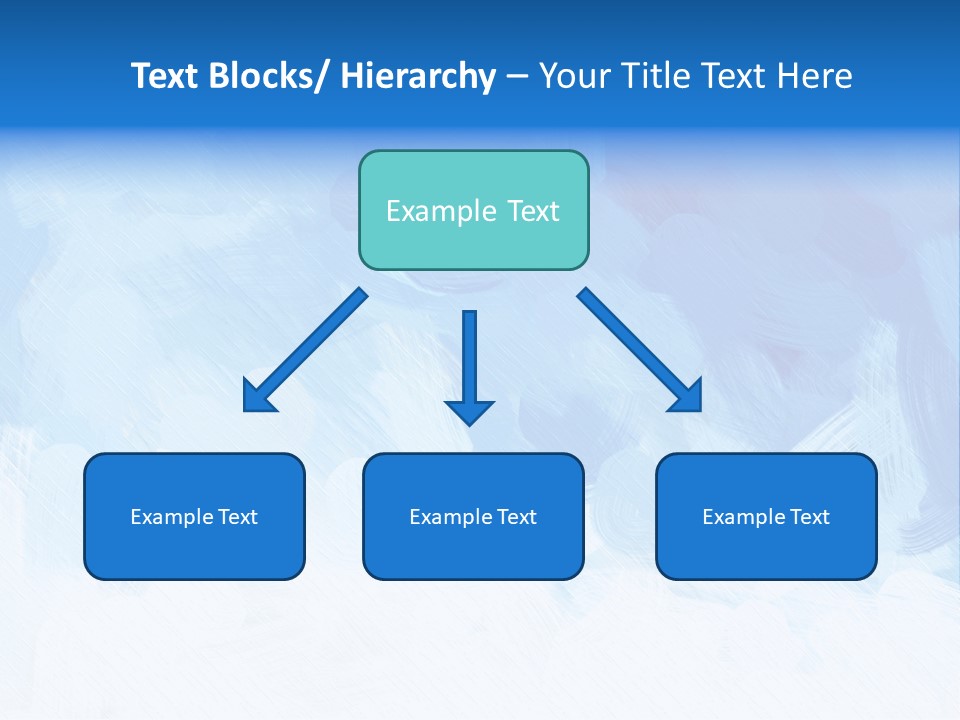 Text Blocks/ Hierarchy – Your Title Text Here

Example Text

Example Text

Example Text

Example Text